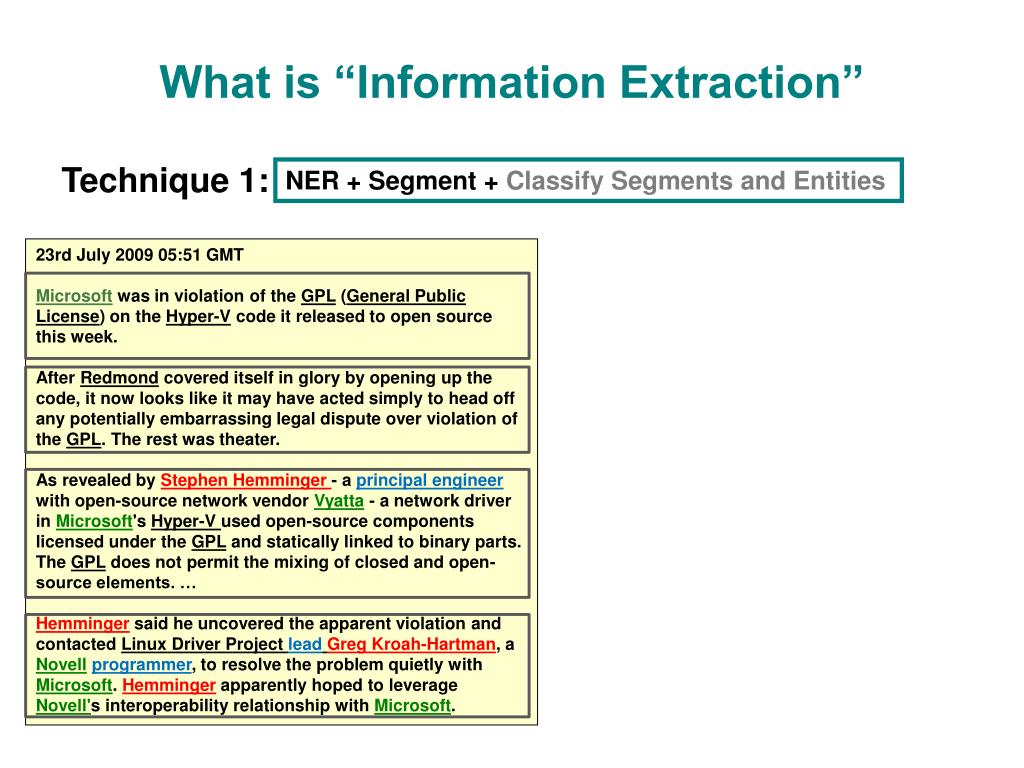 What is “Information Extraction”

Technique 1: NER + Segment + Classify Segments and Entities

23rd July 2009 05:51 GMT

Microsoft was in violation of the GPL (General Public License) on the Hyper-V code it released to open source this week.

After Redmond covered itself in glory by opening up the code, it now looks like it may have acted simply to head off any potentially embarrassing legal dispute over violation of the GPL. The rest was theater.

As revealed by Stephen Hemminger - a principal engineer with open-source network vendor Vyatta - a network driver in Microsoft's Hyper-V used open-source components licensed under the GPL and statically linked to binary parts. The GPL does not permit the mixing of closed and open-source elements. …

Hemminger said he uncovered the apparent violation and contacted Linux Driver Project lead Greg Kroah-Hartman, a Novell programmer, to resolve the problem quietly with Microsoft. Hemminger apparently hoped to leverage Novell's interoperability relationship with Microsoft.